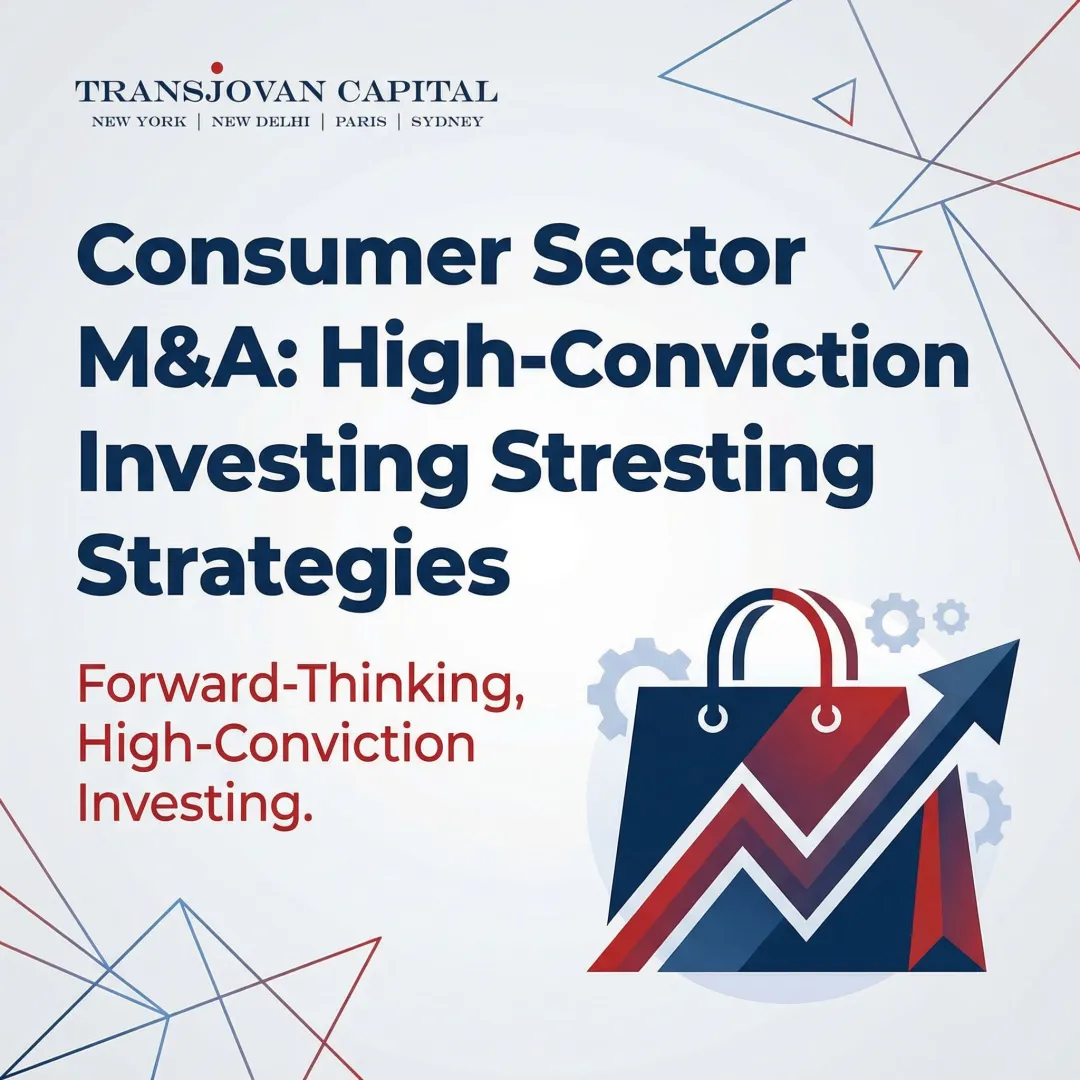 TRANSJOVAN CAPITAL
NEW YORK | NEW DELHI | PARIS | SYDNEY

Consumer Sector M&A: High-Conviction Investing Stresting Strategies

Forward-Thinking, High-Conviction Investing.